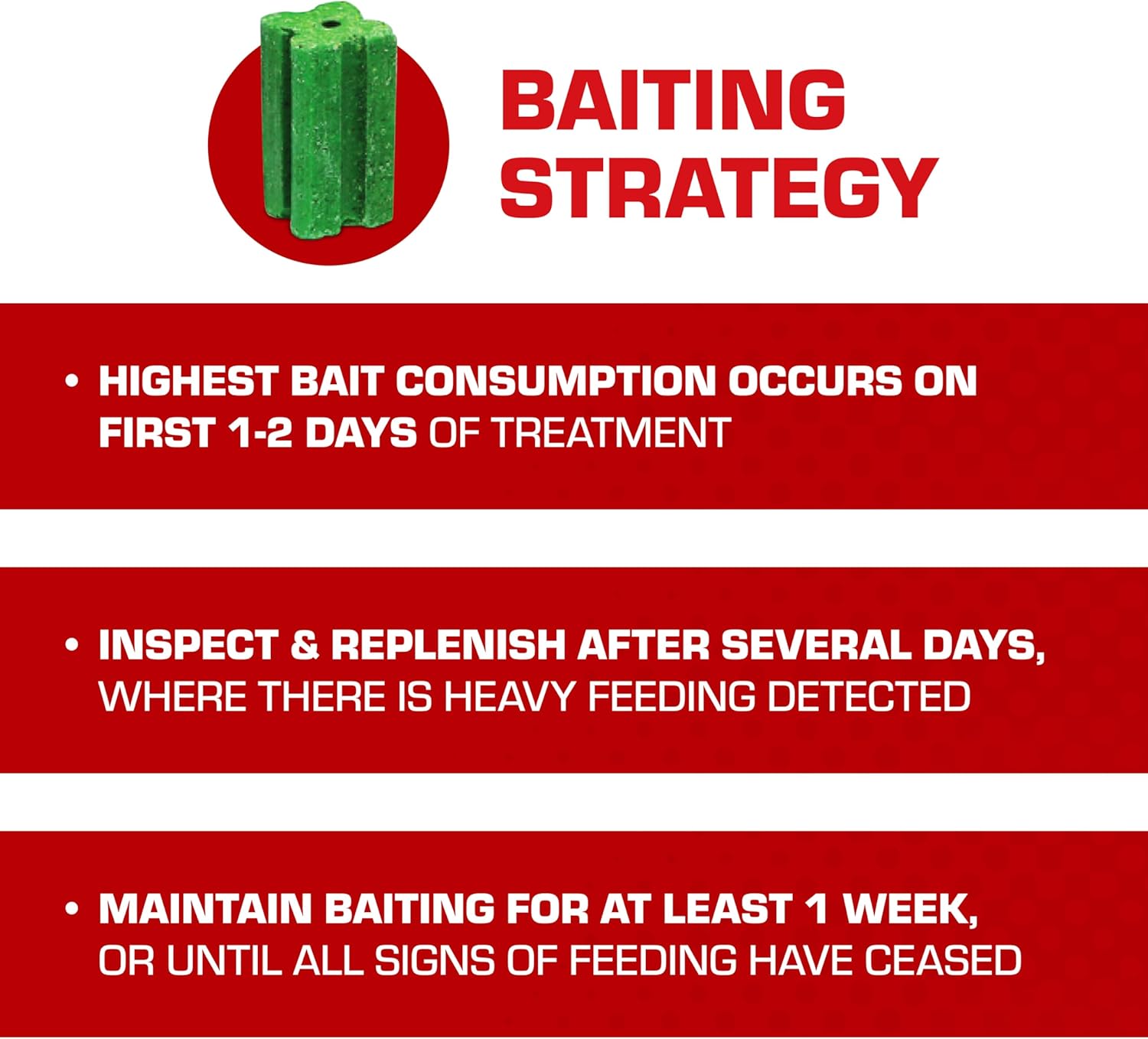 BAITING STRATEGY

• HIGHEST BAIT CONSUMPTION OCCURS ON FIRST 1-2 DAYS OF TREATMENT

• INSPECT & REPLENISH AFTER SEVERAL DAYS, WHERE THERE IS HEAVY FEEDING DETECTED

• MAINTAIN BAITING FOR AT LEAST 1 WEEK, OR UNTIL ALL SIGNS OF FEEDING HAVE CEASED